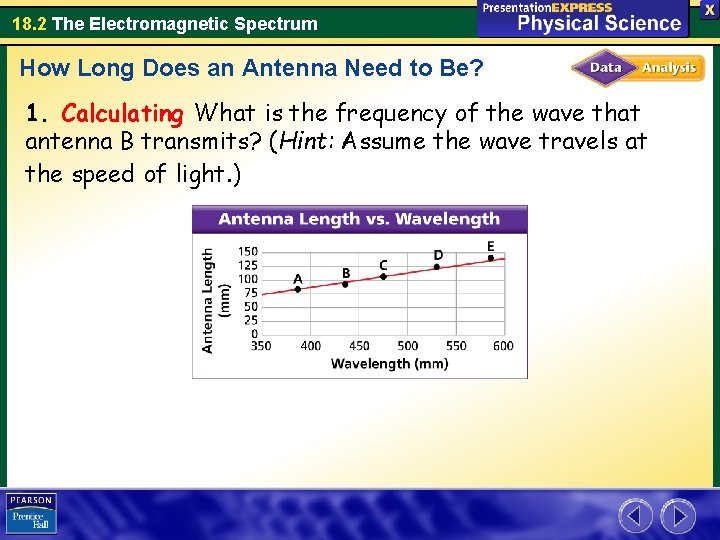 18.2 The Electromagnetic Spectrum

PresentationEXPRESS
Physical Science

X

How Long Does an Antenna Need to Be?

Data Analysis

1. Calculating What is the frequency of the wave that antenna B transmits? (Hint: Assume the wave travels at the speed of light.)

Antenna Length vs. Wavelength

Antenna Length (mm)

150
125
100
75
50
25
0

A
B
C
D
E

350 400 450 500 550 600
Wavelength (mm)

PEARSON
Prentice Hall